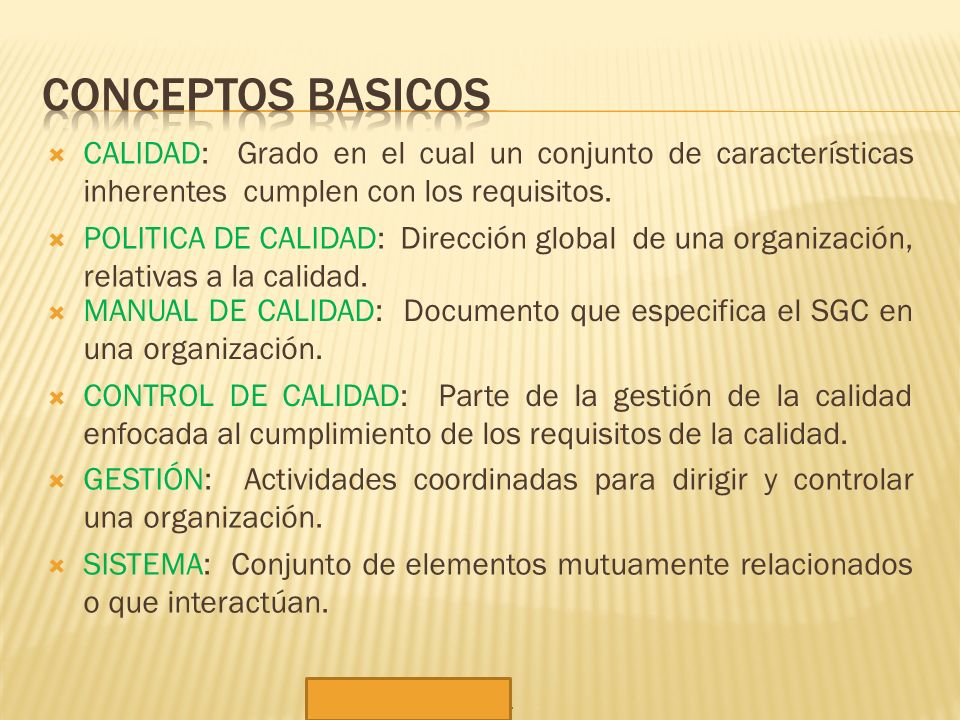 CONCEPTOS BASICOS

CALIDAD: Grado en el cual un conjunto de características inherentes cumplen con los requisitos.

POLITICA DE CALIDAD: Dirección global de una organización, relativas a la calidad.

MANUAL DE CALIDAD: Documento que especifica el SGC en una organización.

CONTROL DE CALIDAD: Parte de la gestión de la calidad enfocada al cumplimiento de los requisitos de la calidad.

GESTIÓN: Actividades coordinadas para dirigir y controlar una organización.

SISTEMA: Conjunto de elementos mutuamente relacionados o que interactúan.